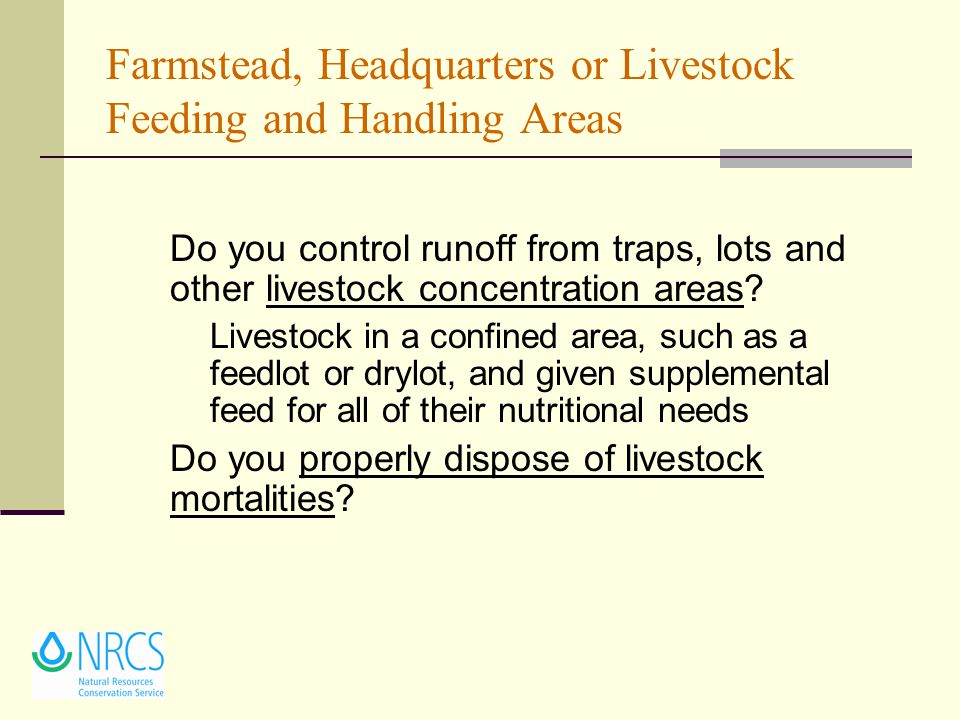 Farmstead, Headquarters or Livestock Feeding and Handling Areas

Do you control runoff from traps, lots and other livestock concentration areas?

Livestock in a confined area, such as a feedlot or drylot, and given supplemental feed for all of their nutritional needs

Do you properly dispose of livestock mortalities?

NRCS
Natural Resources Conservation Service